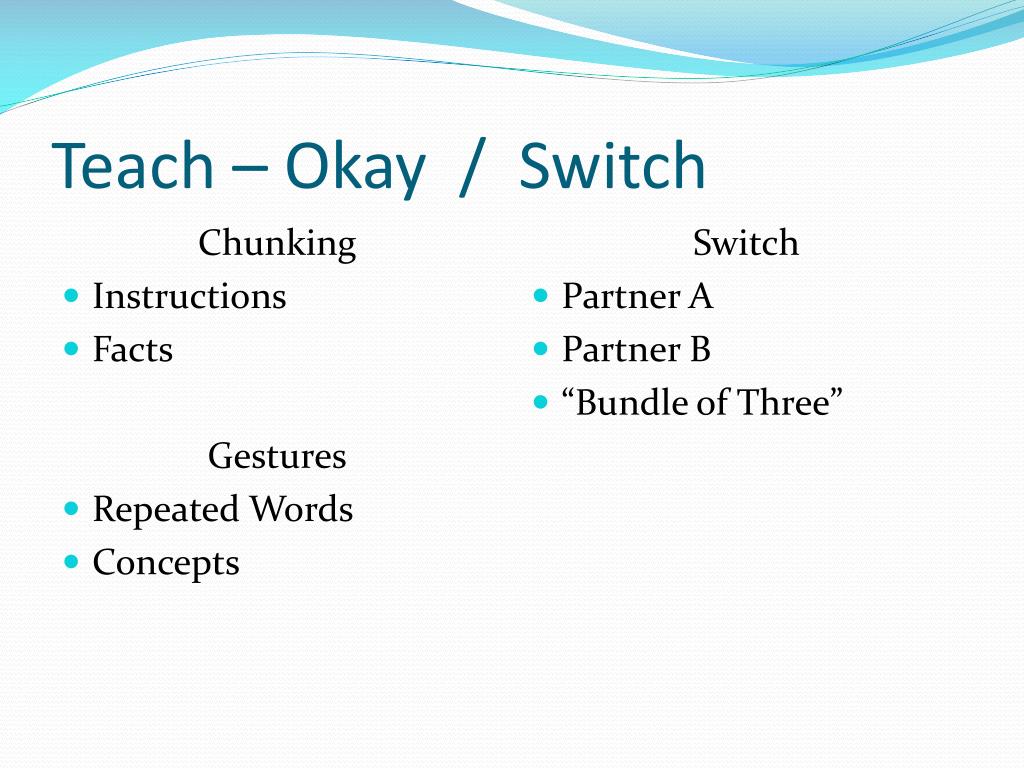 Teach – Okay / Switch

Chunking

- Instructions
- Facts

Gestures

- Repeated Words
- Concepts

Switch

- Partner A
- Partner B
- “Bundle of Three”